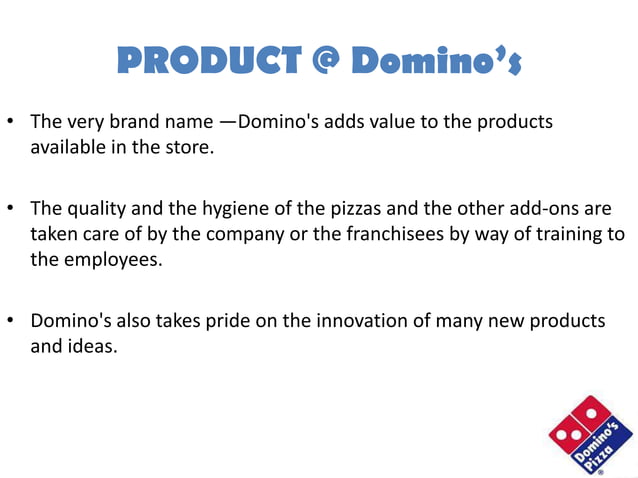 PRODUCT @ Domino's

• The very brand name —Domino's adds value to the products available in the store.

• The quality and the hygiene of the pizzas and the other add-ons are taken care of by the company or the franchisees by way of training to the employees.

• Domino's also takes pride on the innovation of many new products and ideas.

Domino's Pizza